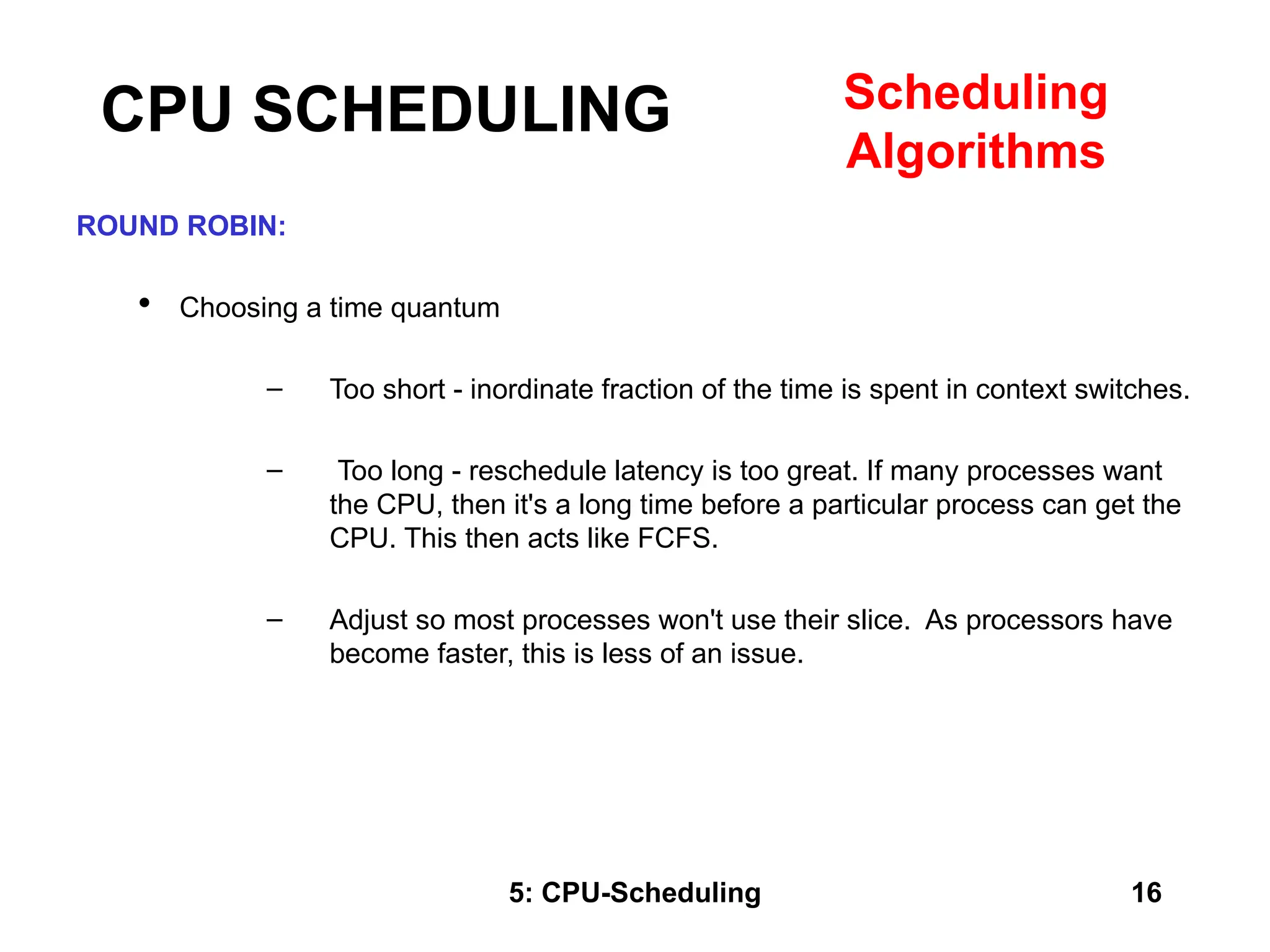 CPU SCHEDULING

Scheduling Algorithms

ROUND ROBIN:

• Choosing a time quantum

– Too short - inordinate fraction of the time is spent in context switches.

– Too long - reschedule latency is too great. If many processes want the CPU, then it's a long time before a particular process can get the CPU. This then acts like FCFS.

– Adjust so most processes won't use their slice. As processors have become faster, this is less of an issue.

5: CPU-Scheduling

16